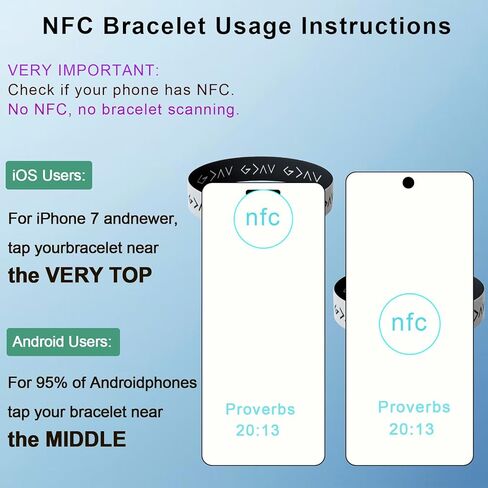 NFC Bracelet Usage Instructions

VERY IMPORTANT:
Check if your phone has NFC.
No NFC, no bracelet scanning.

iOS Users:

For iPhone 7 andnewer,
tap yourbracelet near
the VERY TOP

Android Users:

For 95% of Androidphones
tap your bracelet near
the MIDDLE

G>ΛV G>ΛV G>ΛV

nfc

Proverbs
20:13

nfc

Proverbs
20:13